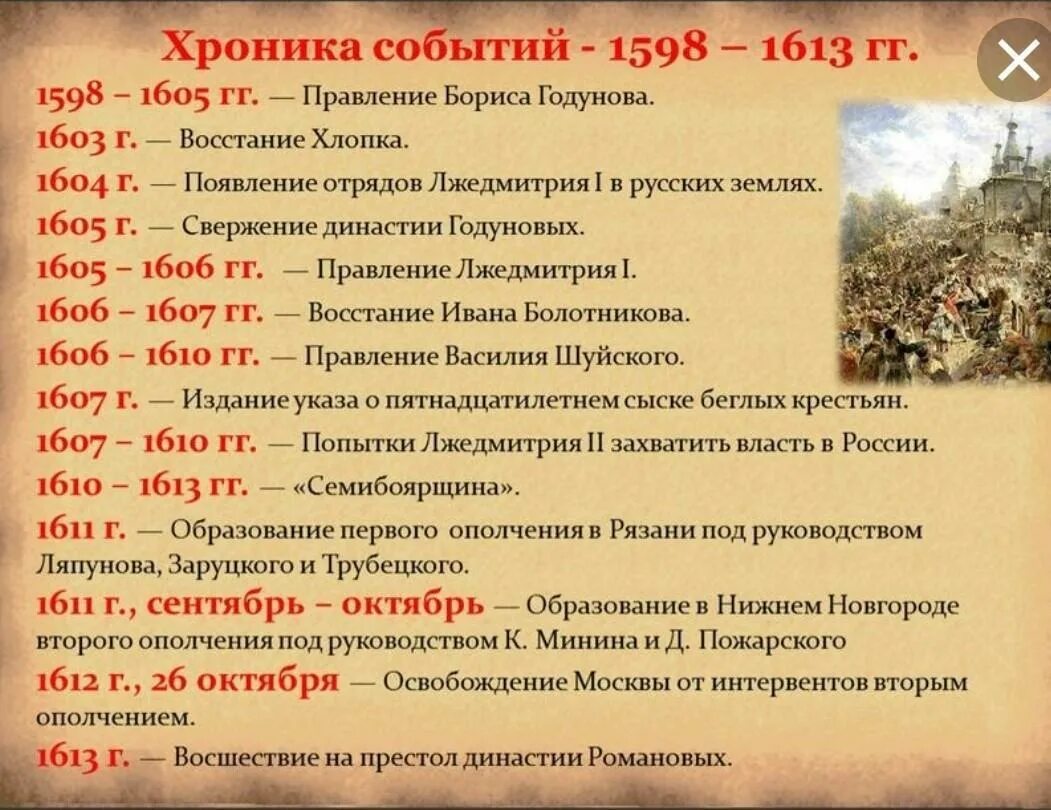 Хроника событий - 1598 – 1613 гг.

1598 – 1605 гг. — Правление Бориса Годунова.

1603 г. — Восстание Хлопка.

1604 г. — Появление отрядов Лжедмитрия I в русских землях.

1605 г. — Свержение династии Годуновых.

1605 – 1606 гг. — Правление Лжедмитрия I.

1606 – 1607 гг. — Восстание Ивана Болотникова.

1606 – 1610 гг. — Правление Василия Шуйского.

1607 г. — Издание указа о пятнадцатилетнем сыске беглых крестьян.

1607 – 1610 гг. — Попытки Лжедмитрия II захватить власть в России.

1610 – 1613 гг. — «Семибоярщина».

1611 г. — Образование первого ополчения в Рязани под руководством Ляпунова, Заруцкого и Трубецкого.

1611 г., сентябрь – октябрь — Образование в Нижнем Новгороде второго ополчения под руководством К. Минина и Д. Пожарского

1612 г., 26 октября — Освобождение Москвы от интервентов вторым ополчением.

1613 г. — Восшествие на престол династии Романовых.